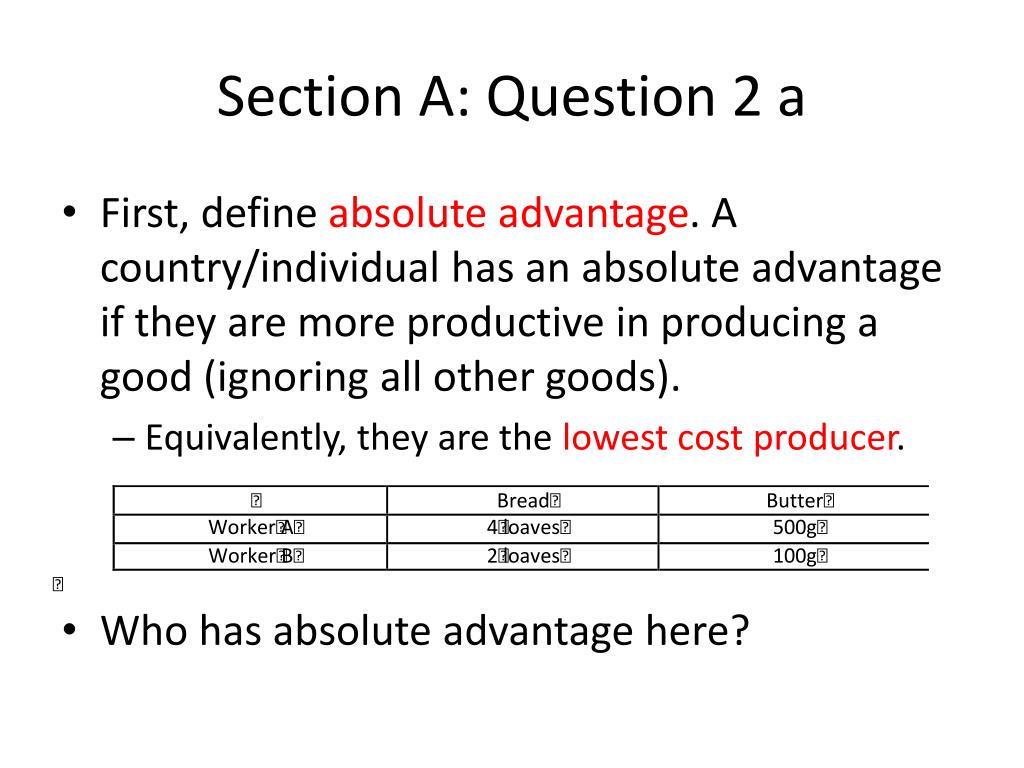 Section A: Question 2 a

• First, define absolute advantage. A country/individual has an absolute advantage if they are more productive in producing a good (ignoring all other goods).

– Equivalently, they are the lowest cost producer.

| | Bread | Butter |
|---|---|---|
| Worker A | 4 loaves | 500g |
| Worker B | 2 loaves | 100g |

• Who has absolute advantage here?